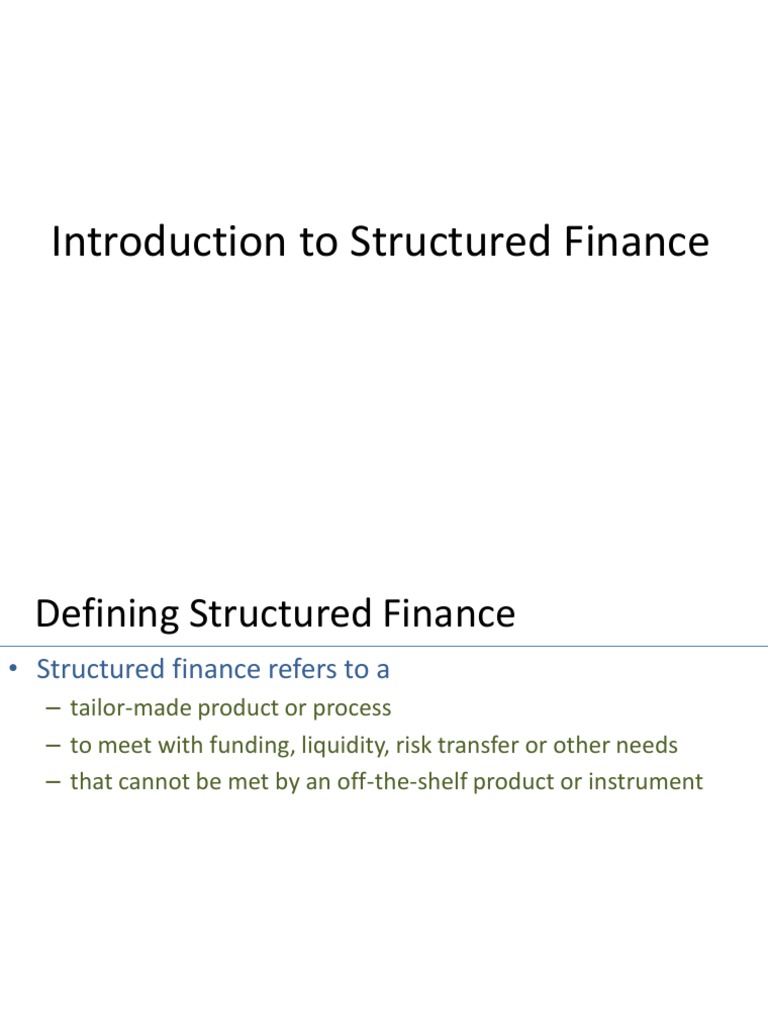 Introduction to Structured Finance

Defining Structured Finance

• Structured finance refers to a
– tailor-made product or process
– to meet with funding, liquidity, risk transfer or other needs
– that cannot be met by an off-the-shelf product or instrument